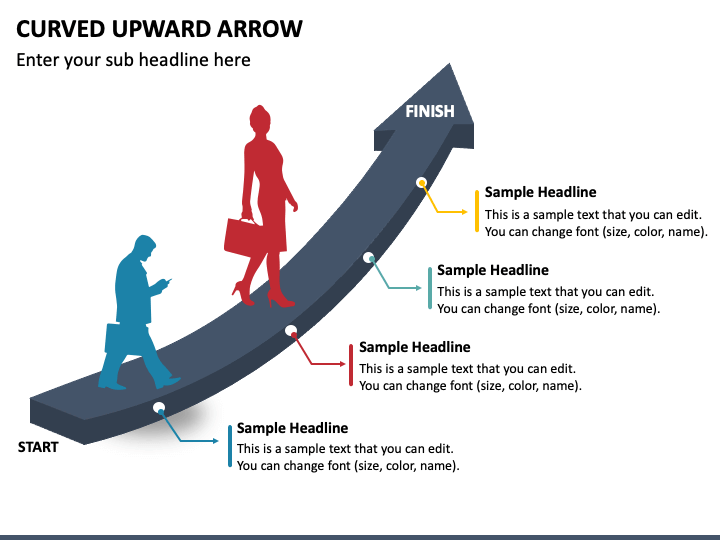 CURVED UPWARD ARROW

Enter your sub headline here

FINISH

Sample Headline
This is a sample text that you can edit. You can change font (size, color, name).

Sample Headline
This is a sample text that you can edit. You can change font (size, color, name).

Sample Headline
This is a sample text that you can edit. You can change font (size, color, name).

START

Sample Headline
This is a sample text that you can edit. You can change font (size, color, name).